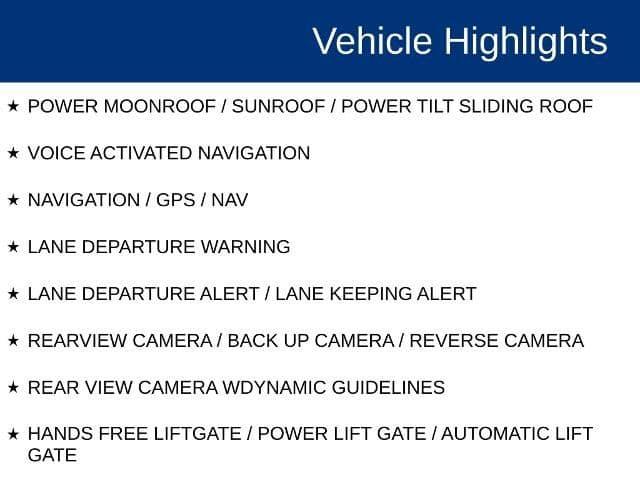 Vehicle Highlights

★ POWER MOONROOF / SUNROOF / POWER TILT SLIDING ROOF

★ VOICE ACTIVATED NAVIGATION

★ NAVIGATION / GPS / NAV

★ LANE DEPARTURE WARNING

★ LANE DEPARTURE ALERT / LANE KEEPING ALERT

★ REARVIEW CAMERA / BACK UP CAMERA / REVERSE CAMERA

★ REAR VIEW CAMERA WDYNAMIC GUIDELINES

★ HANDS FREE LIFTGATE / POWER LIFT GATE / AUTOMATIC LIFT GATE